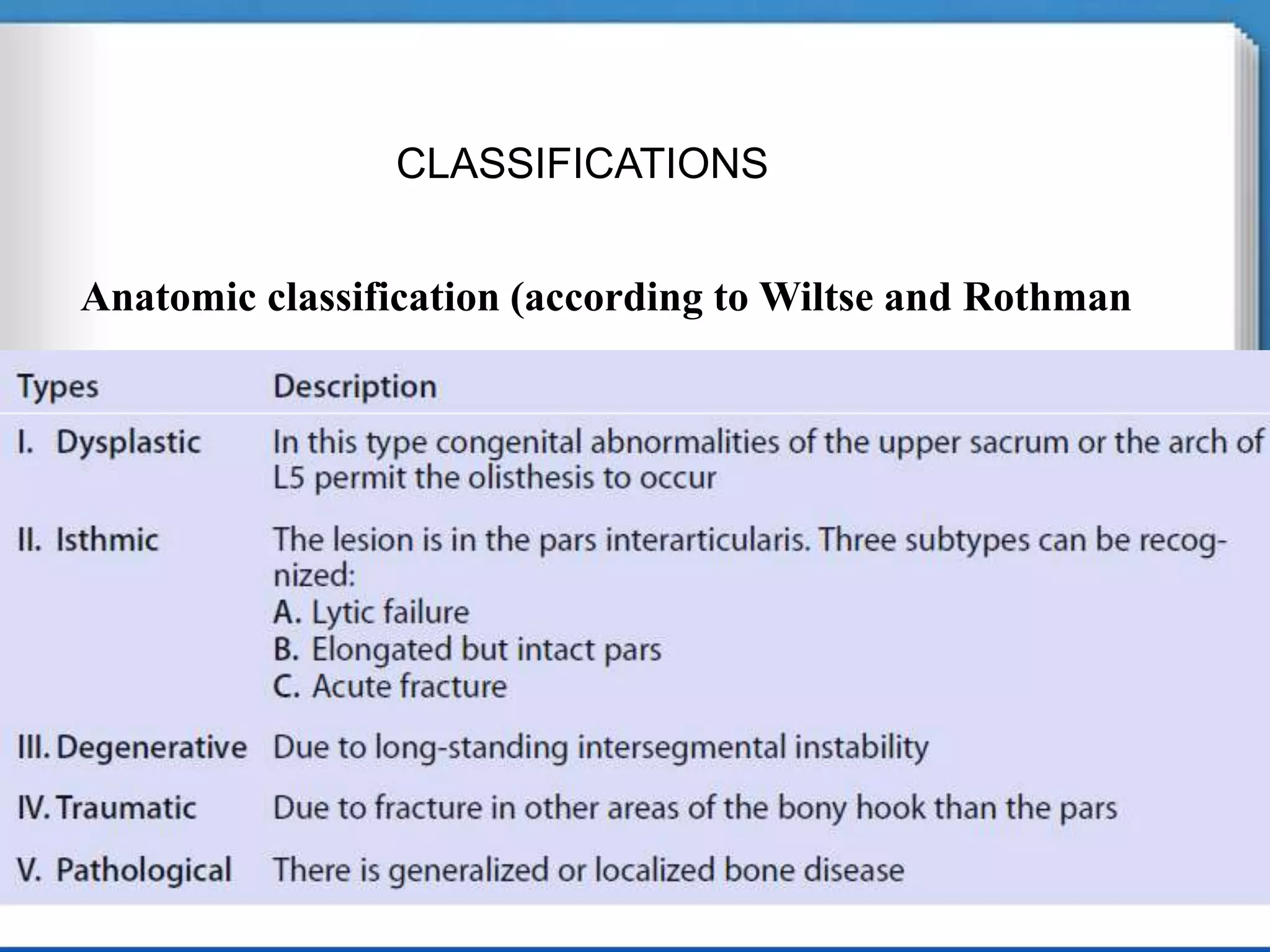 CLASSIFICATIONS

Anatomic classification (according to Wiltse and Rothman

| Types | Description |
|---|---|
| I. Dysplastic | In this type congenital abnormalities of the upper sacrum or the arch of L5 permit the olisthesis to occur |
| II. Isthmic | The lesion is in the pars interarticularis. Three subtypes can be recognized: A. Lytic failure B. Elongated but intact pars C. Acute fracture |
| III. Degenerative | Due to long-standing intersegmental instability |
| IV. Traumatic | Due to fracture in other areas of the bony hook than the pars |
| V. Pathological | There is generalized or localized bone disease |